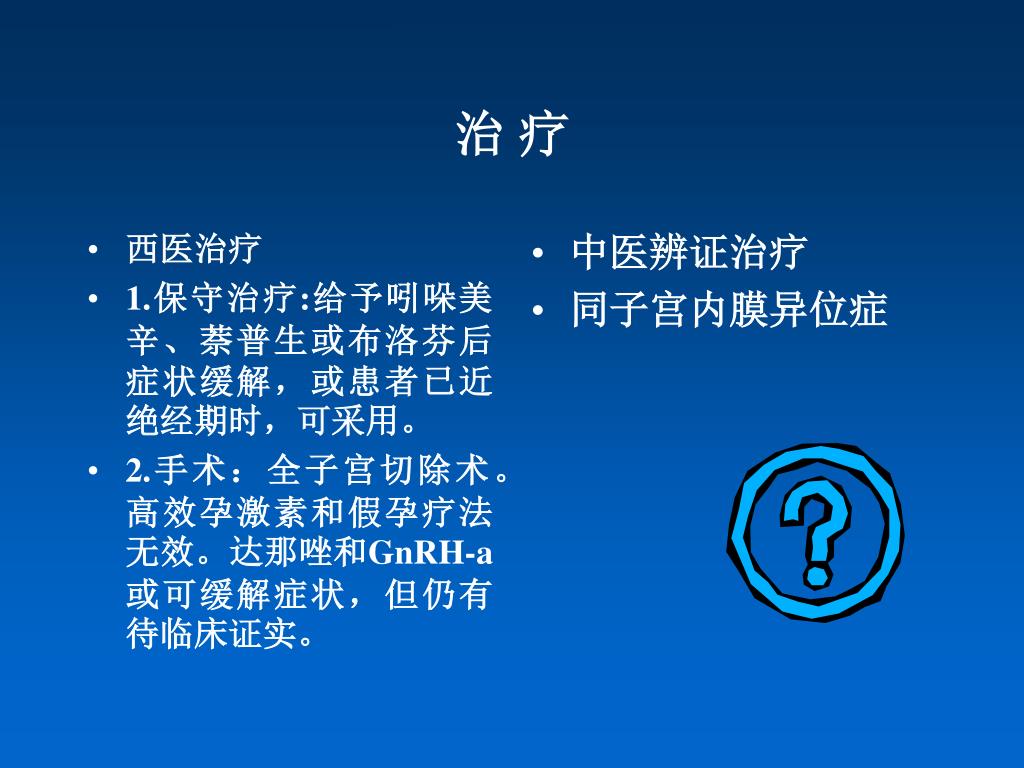 治 疗

• 西医治疗
• 1.保守治疗:给予吲哚美辛、萘普生或布洛芬后症状缓解，或患者已近绝经期时，可采用。
• 2.手术：全子宫切除术。高效孕激素和假孕疗法无效。达那唑和GnRH-a或可缓解症状，但仍有待临床证实。

• 中医辨证治疗
• 同子宫内膜异位症

?